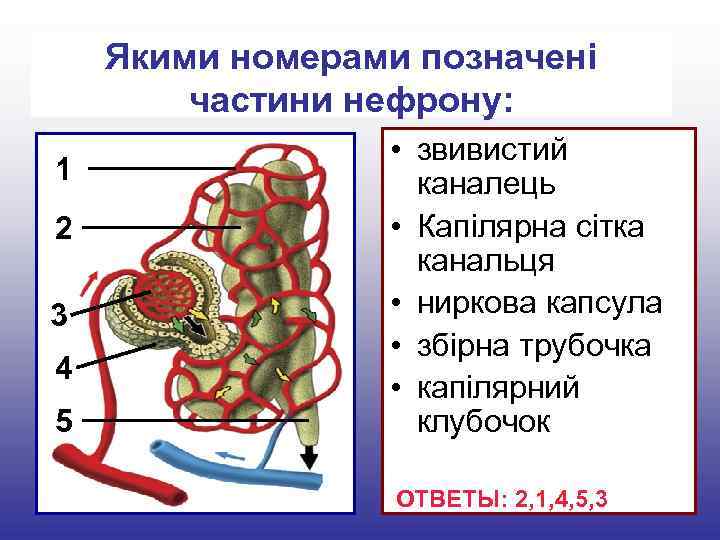 Якими номерами позначені частини нефрону:

1

2

3

4

5

• звивистий каналець
• Капілярна сітка канальця
• ниркова капсула
• збірна трубочка
• капілярний клубочок

ОТВЕТЫ: 2,1,4,5,3